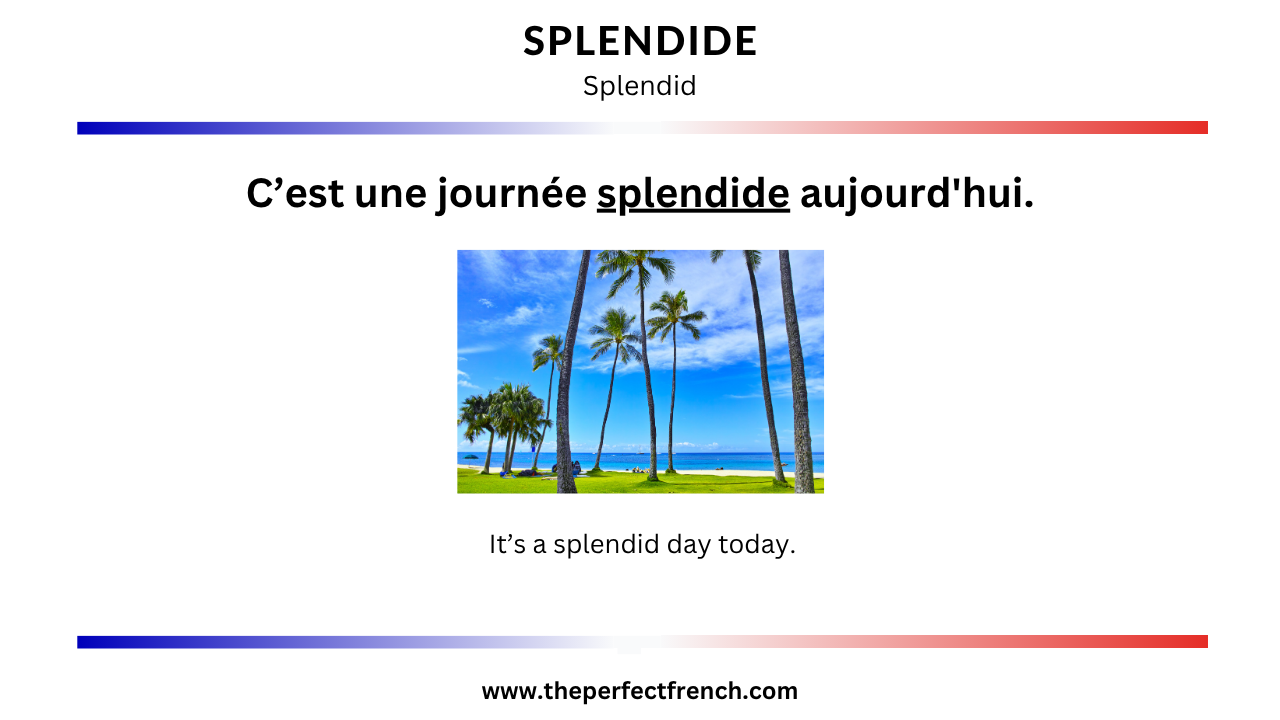 SPLENDIDE
Splendid

C’est une journée splendide aujourd'hui.

It’s a splendid day today.

www.theperfectfrench.com